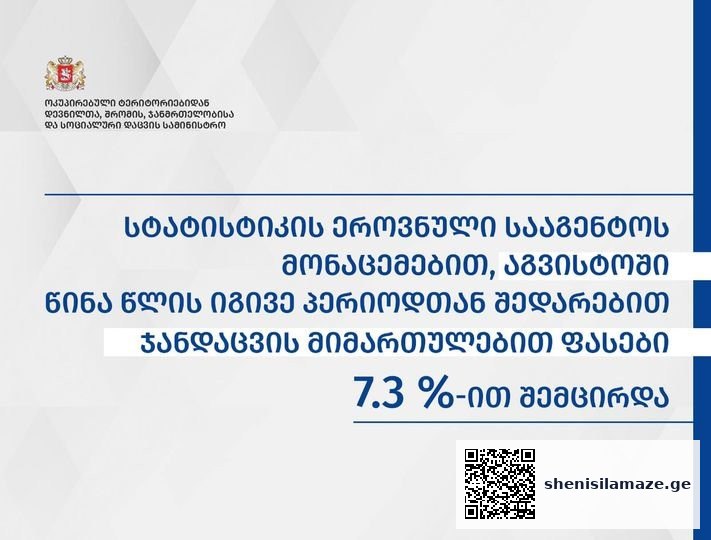 ოკუპირებული ტერიტორიებიდან დევნილთა, შრომის, ჯანმრთელობისა და სოციალური დაცვის სამინისტრო

სტატისტიკის ეროვნული სააგენტოს მონაცემებით, აგვისტოში წინა წლის იგივე პერიოდთან შედარებით ჯანდაცვის მიმართულებით ფასები 7.3 %-ით შემცირდა

shenisilamaze.ge